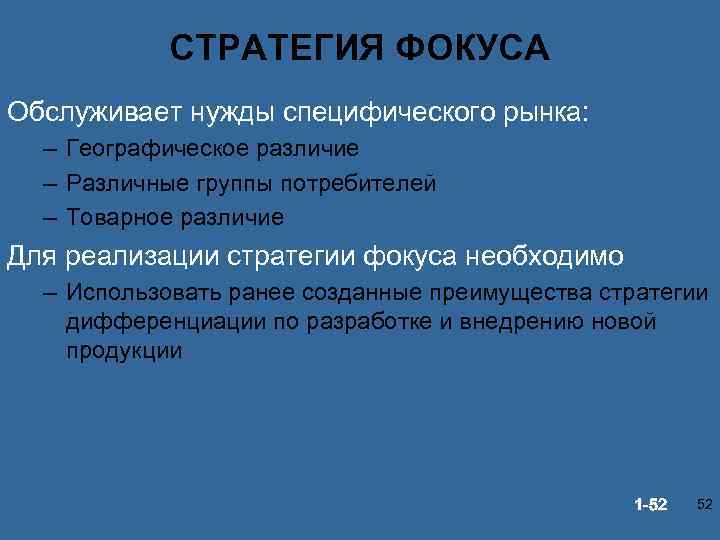 СТРАТЕГИЯ ФОКУСА

Обслуживает нужды специфического рынка:

– Географическое различие

– Различные группы потребителей

– Товарное различие

Для реализации стратегии фокуса необходимо

– Использовать ранее созданные преимущества стратегии дифференциации по разработке и внедрению новой продукции

1-52

52